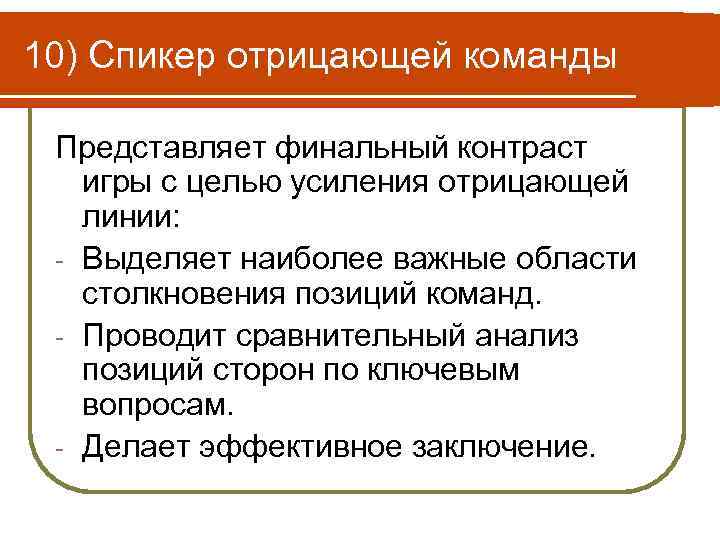 10) Спикер отрицающей команды

Представляет финальный контраст игры с целью усиления отрицающей линии:

- Выделяет наиболее важные области столкновения позиций команд.
- Проводит сравнительный анализ позиций сторон по ключевым вопросам.
- Делает эффективное заключение.